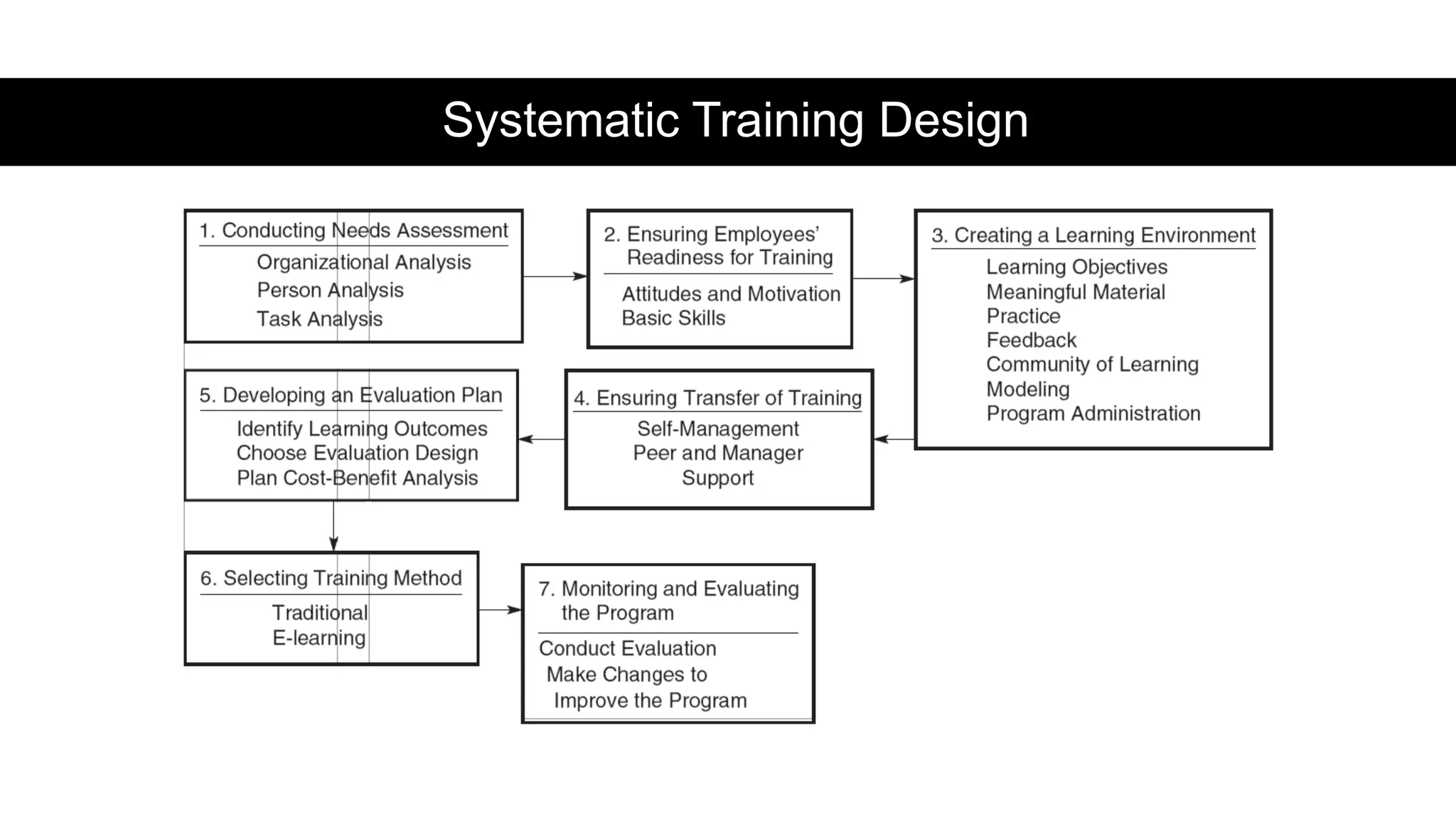 Systematic Training Design

1. Conducting Needs Assessment
Organizational Analysis
Person Analysis
Task Analysis

2. Ensuring Employees' Readiness for Training
Attitudes and Motivation
Basic Skills

3. Creating a Learning Environment
Learning Objectives
Meaningful Material
Practice
Feedback
Community of Learning
Modeling
Program Administration

4. Ensuring Transfer of Training
Self-Management
Peer and Manager Support

5. Developing an Evaluation Plan
Identify Learning Outcomes
Choose Evaluation Design
Plan Cost-Benefit Analysis

6. Selecting Training Method
Traditional
E-learning

7. Monitoring and Evaluating the Program
Conduct Evaluation
Make Changes to Improve the Program